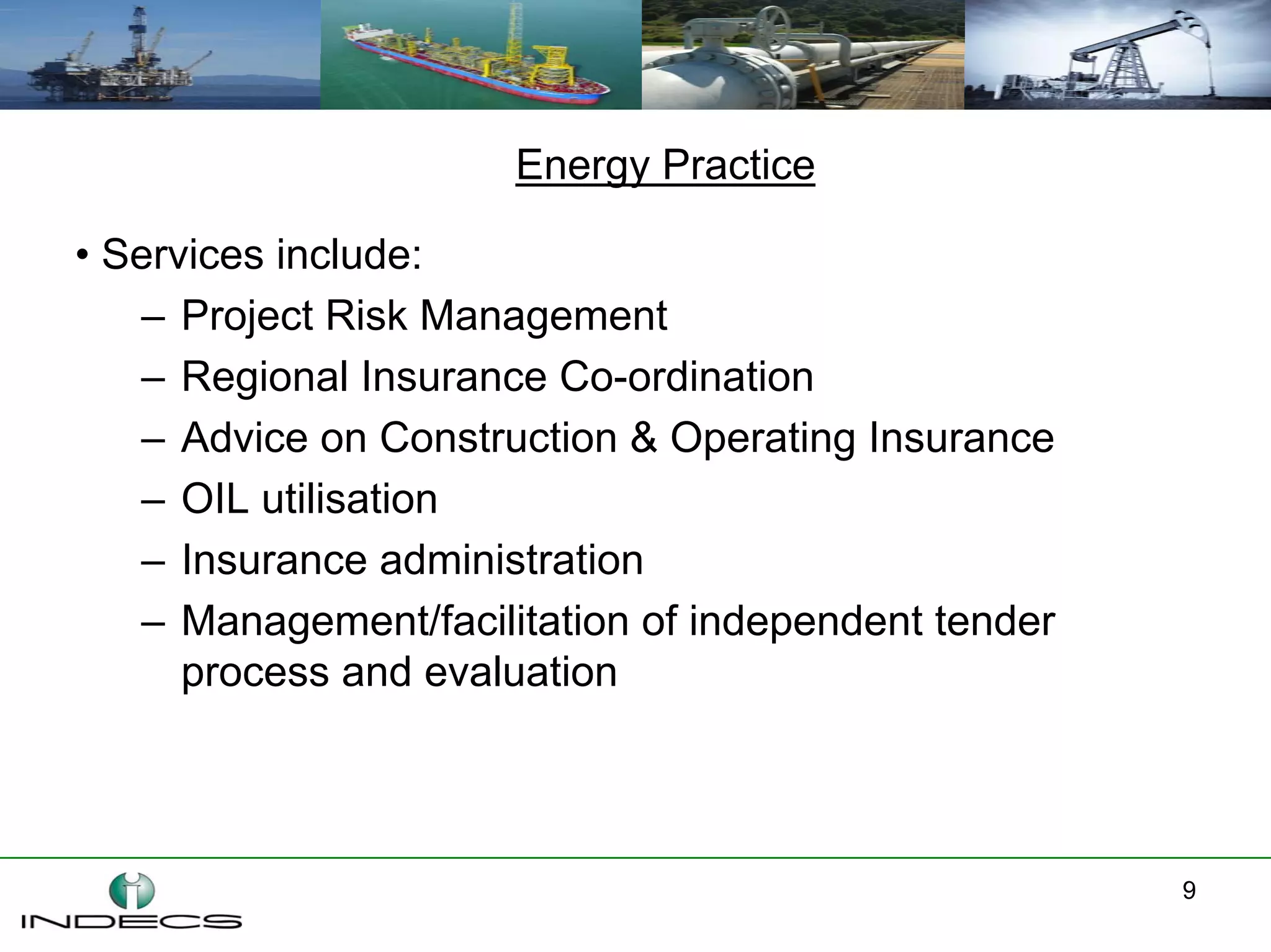 Energy Practice

• Services include:
– Project Risk Management
– Regional Insurance Co-ordination
– Advice on Construction & Operating Insurance
– OIL utilisation
– Insurance administration
– Management/facilitation of independent tender process and evaluation

INDECS

9